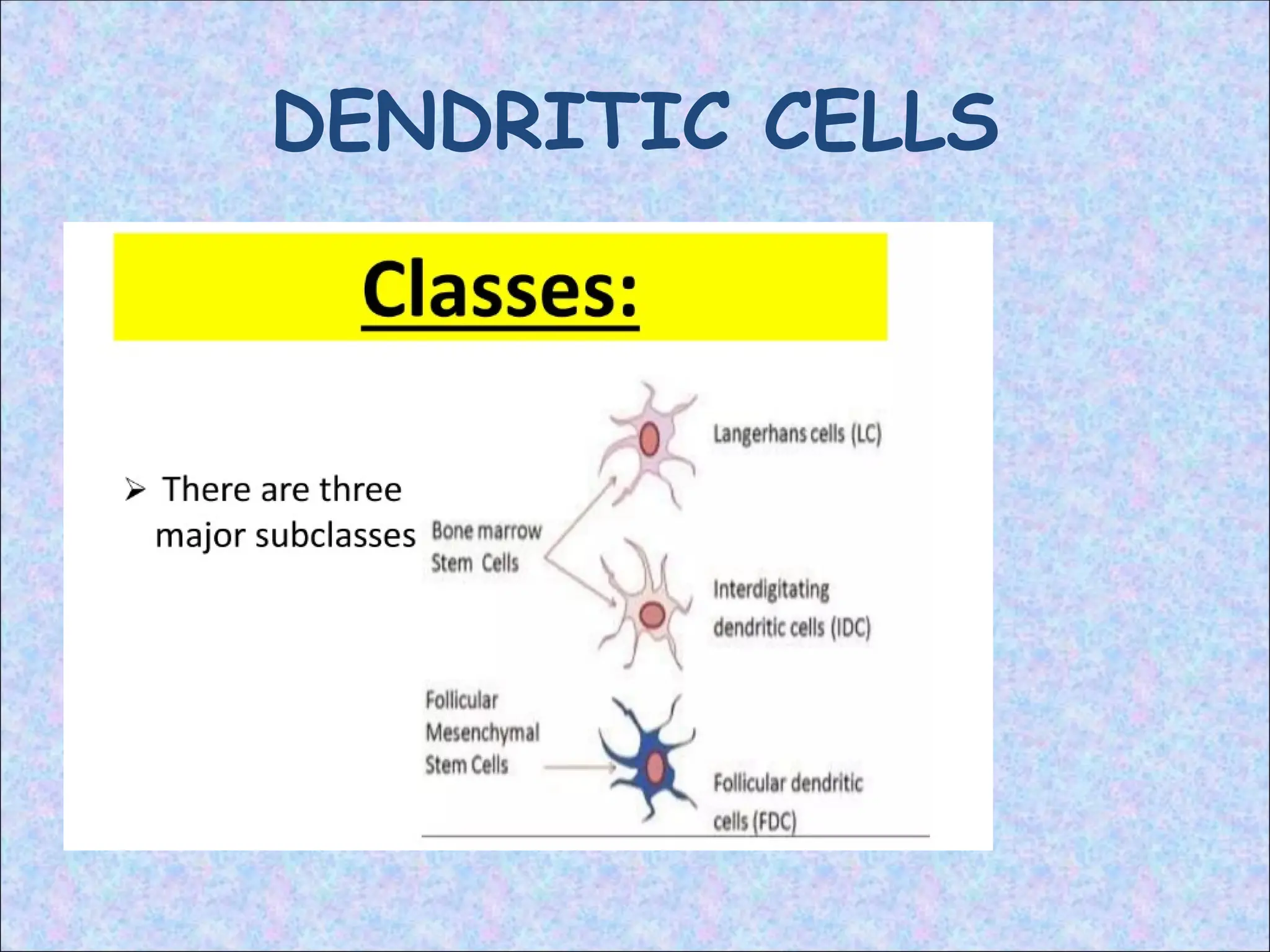 DENDRITIC CELLS

Classes:

➢ There are three major subclasses

Bone marrow Stem Cells

Langerhans cells (LC)

Interdigitating dendritic cells (IDC)

Follicular Mesenchymal Stem Cells

Follicular dendritic cells (FDC)